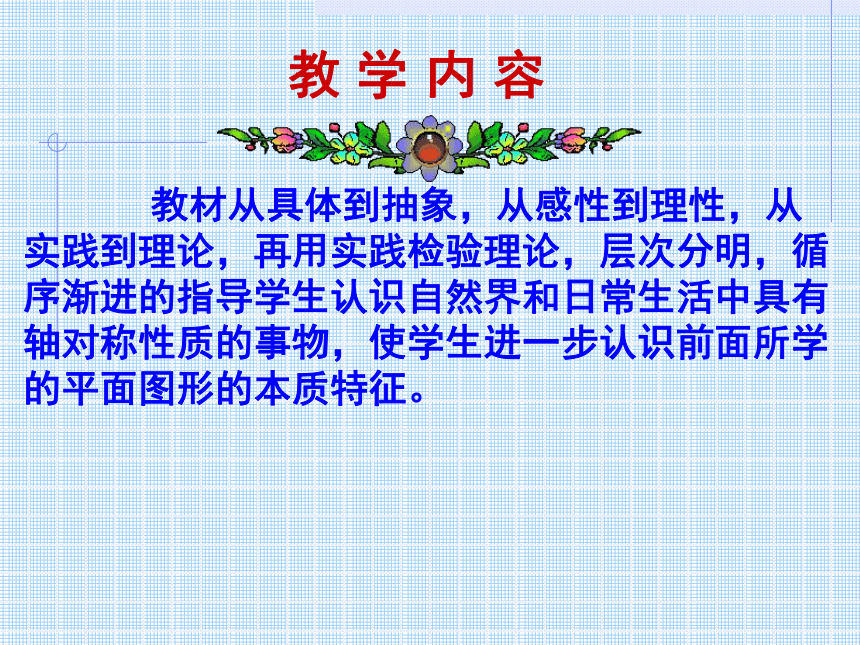 教 学 内 容

教材从具体到抽象，从感性到理性，从实践到理论，再用实践检验理论，层次分明，循序渐进的指导学生认识自然界和日常生活中具有轴对称性质的事物，使学生进一步认识前面所学的平面图形的本质特征。